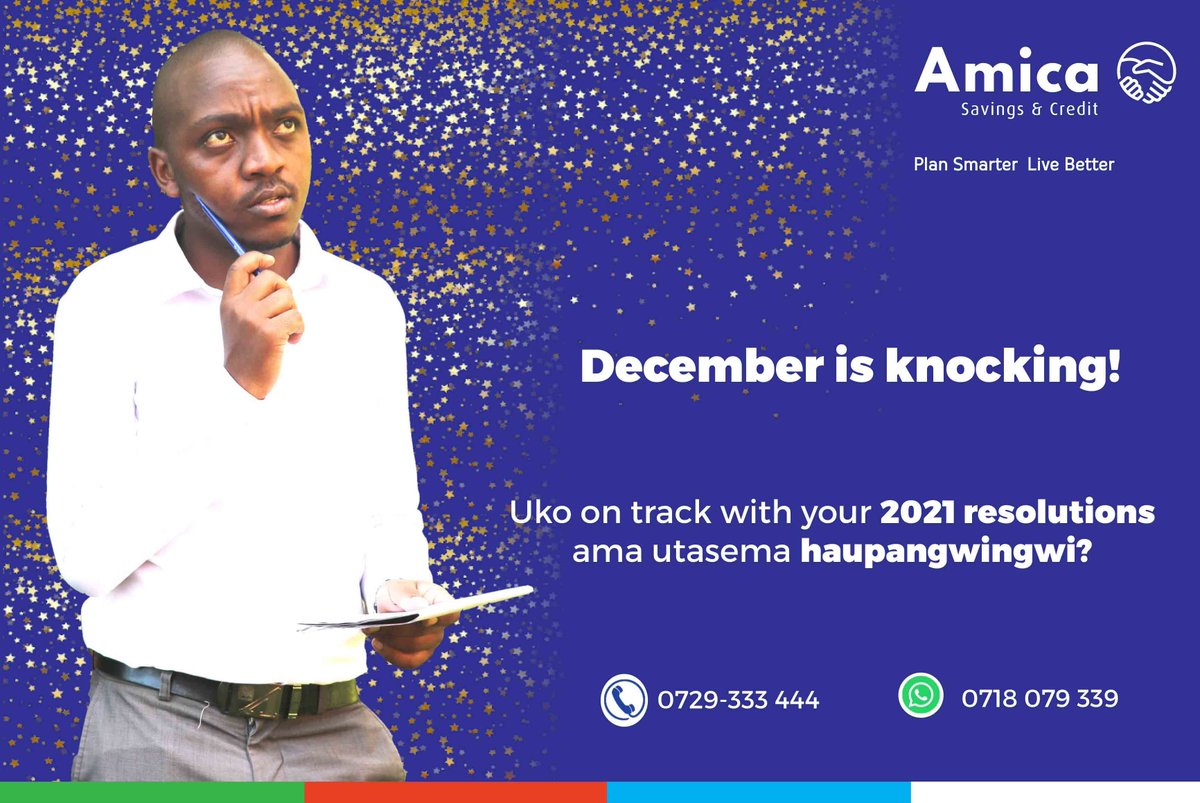 Amica
Savings & Credit

Plan Smarter Live Better

December is knocking!

Uko on track with your 2021 resolutions ama utasema haupangwingwi?

0729-333 444

0718 079 339